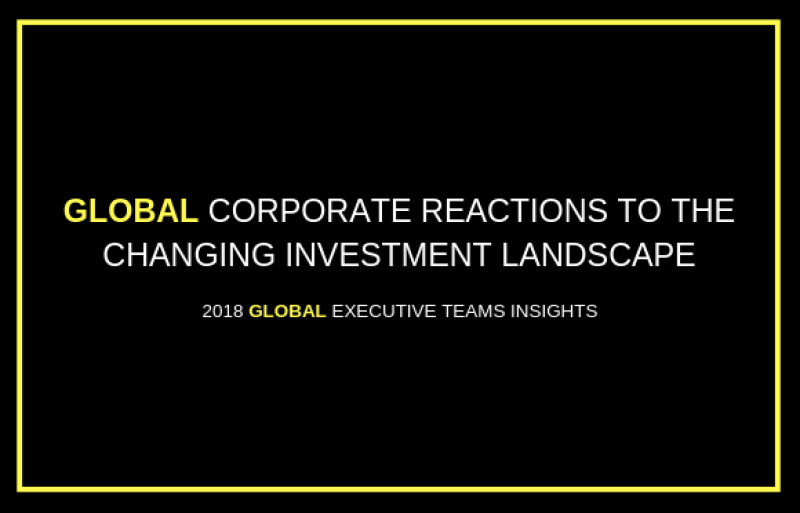 GLOBAL CORPORATE REACTIONS TO THE CHANGING INVESTMENT LANDSCAPE

2018 GLOBAL EXECUTIVE TEAMS INSIGHTS